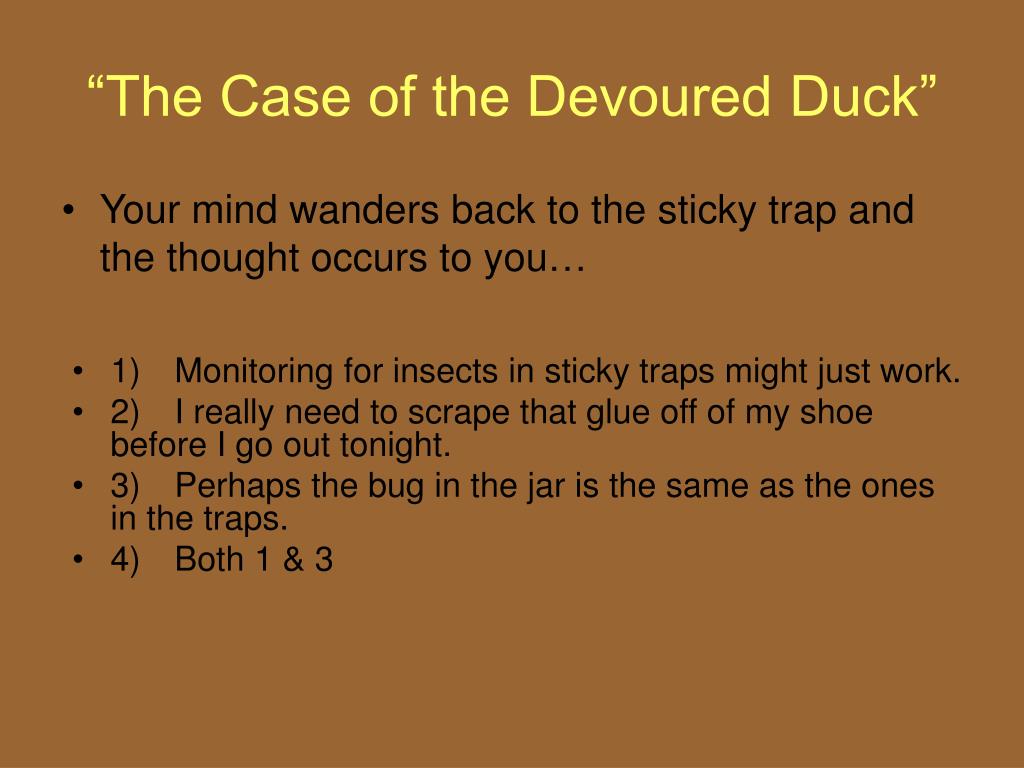 “The Case of the Devoured Duck”

• Your mind wanders back to the sticky trap and the thought occurs to you…

• 1) Monitoring for insects in sticky traps might just work.
• 2) I really need to scrape that glue off of my shoe before I go out tonight.
• 3) Perhaps the bug in the jar is the same as the ones in the traps.
• 4) Both 1 & 3